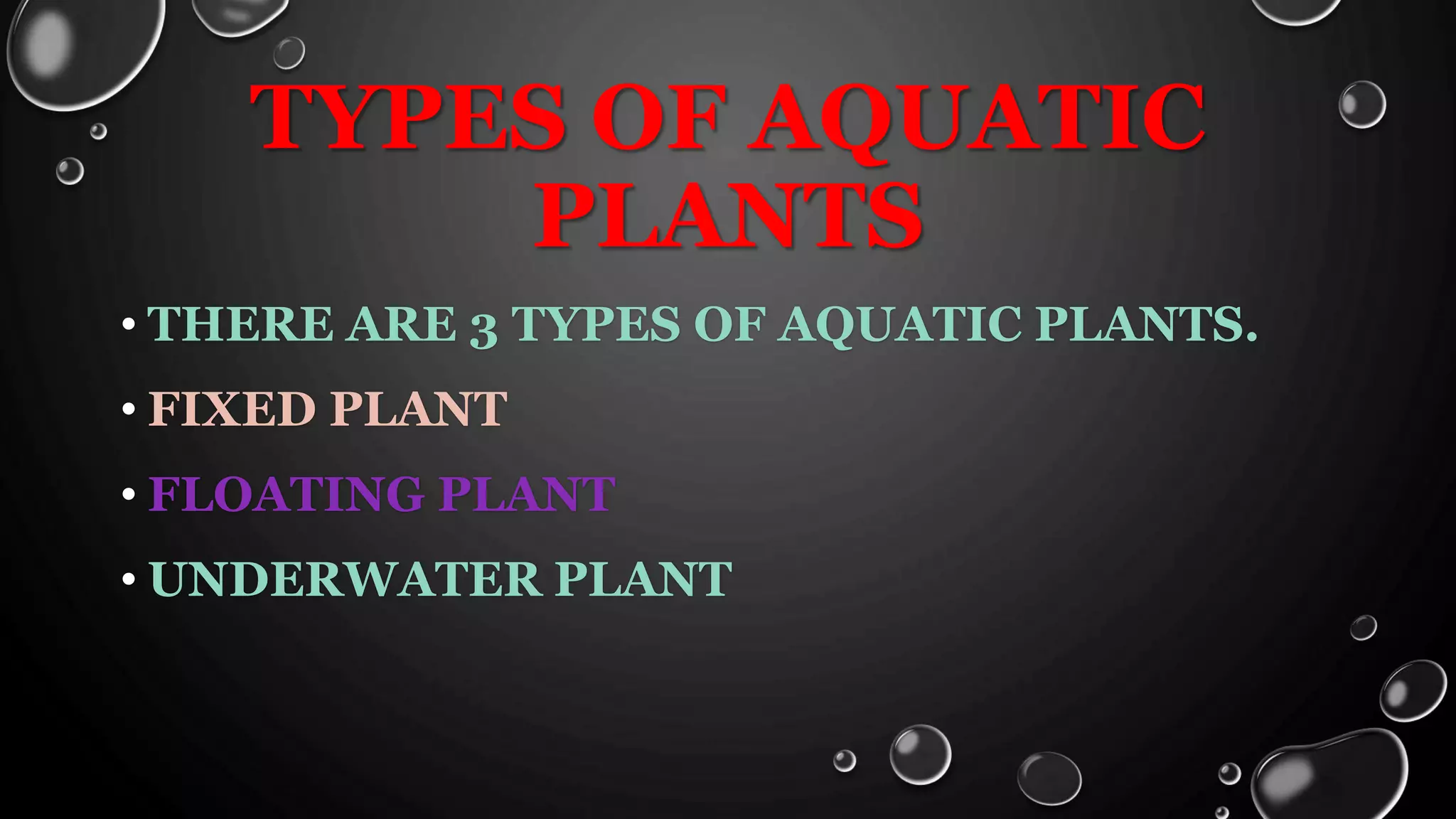 TYPES OF AQUATIC PLANTS

• THERE ARE 3 TYPES OF AQUATIC PLANTS.
• FIXED PLANT
• FLOATING PLANT
• UNDERWATER PLANT